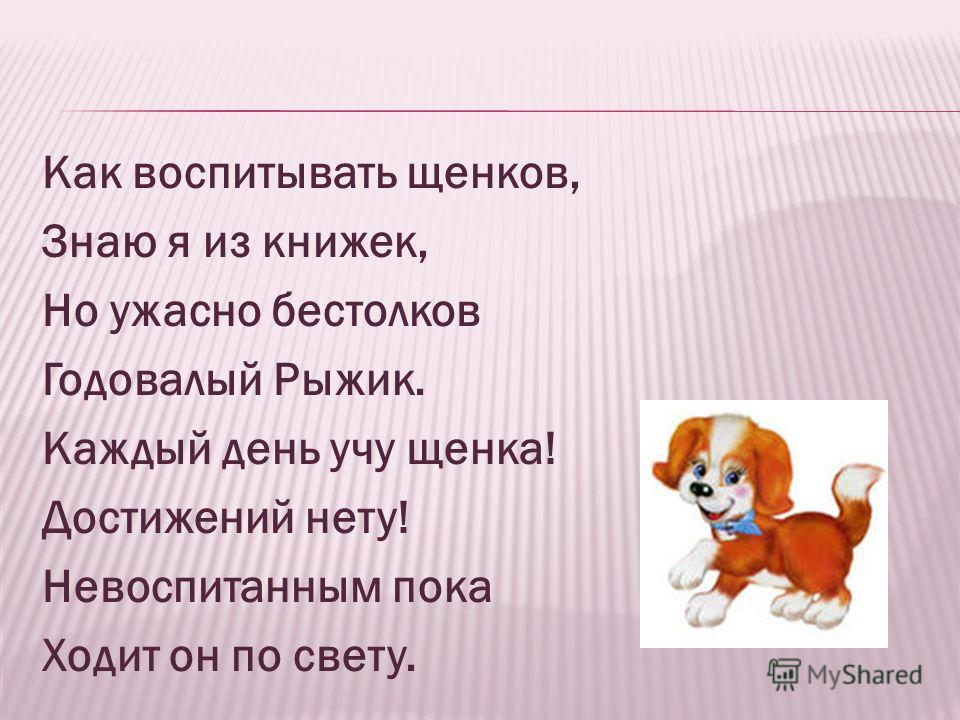 Как воспитывать щенков,
Знаю я из книжек,
Но ужасно бестолков
Годовалый Рыжик.
Каждый день учу щенка!
Достижений нету!
Невоспитанным пока
Ходит он по свету.

MyShared